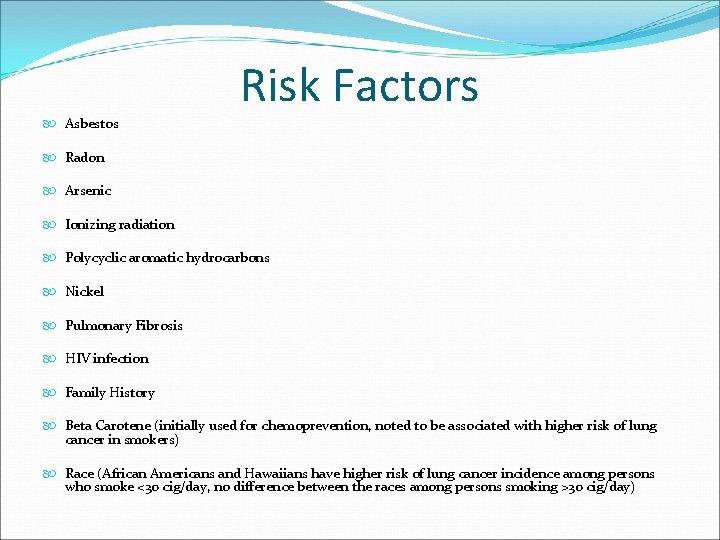 Risk Factors

Asbestos

Radon

Arsenic

Ionizing radiation

Polycyclic aromatic hydrocarbons

Nickel

Pulmonary Fibrosis

HIV infection

Family History

Beta Carotene (initially used for chemoprevention, noted to be associated with higher risk of lung cancer in smokers)

Race (African Americans and Hawaiians have higher risk of lung cancer incidence among persons who smoke <30 cig/day, no difference between the races among persons smoking >30 cig/day)